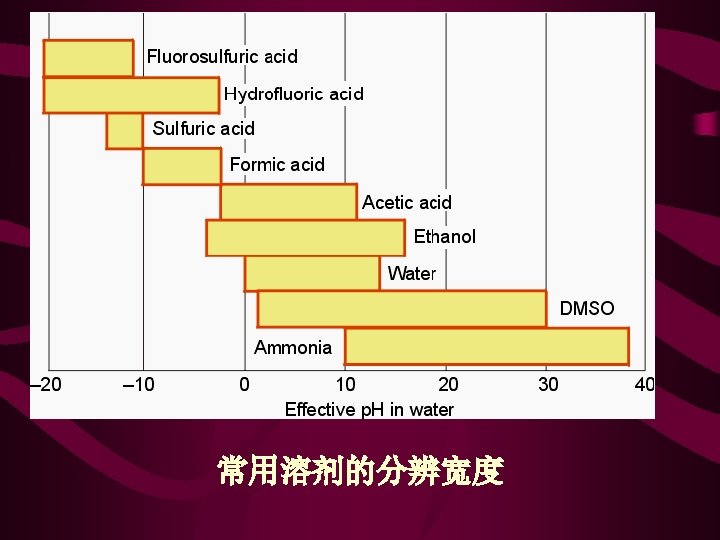 Fluorosulfuric acid
Hydrofluoric acid
Sulfuric acid
Formic acid
Acetic acid
Ethanol
Water
DMSO
Ammonia

–20 –10 0 10 20 30 40
Effective pH in water

常用溶剂的分辨宽度